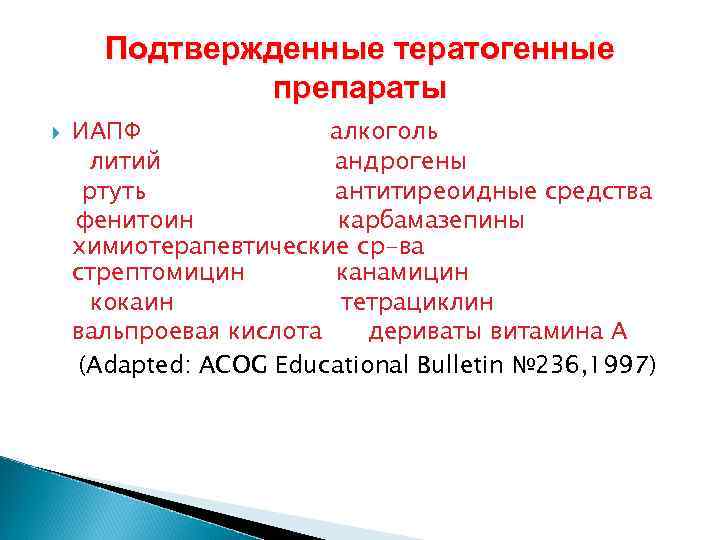 Подтвержденные тератогенные препараты

ИАПФ алкоголь
литий андрогены
ртуть антитиреоидные средства
фенитоин карбамазепины
химиотерапевтические ср-ва
стрептомицин канамицин
кокаин тетрациклин
вальпроевая кислота дериваты витамина А
(Adapted: ACOG Educational Bulletin №236,1997)